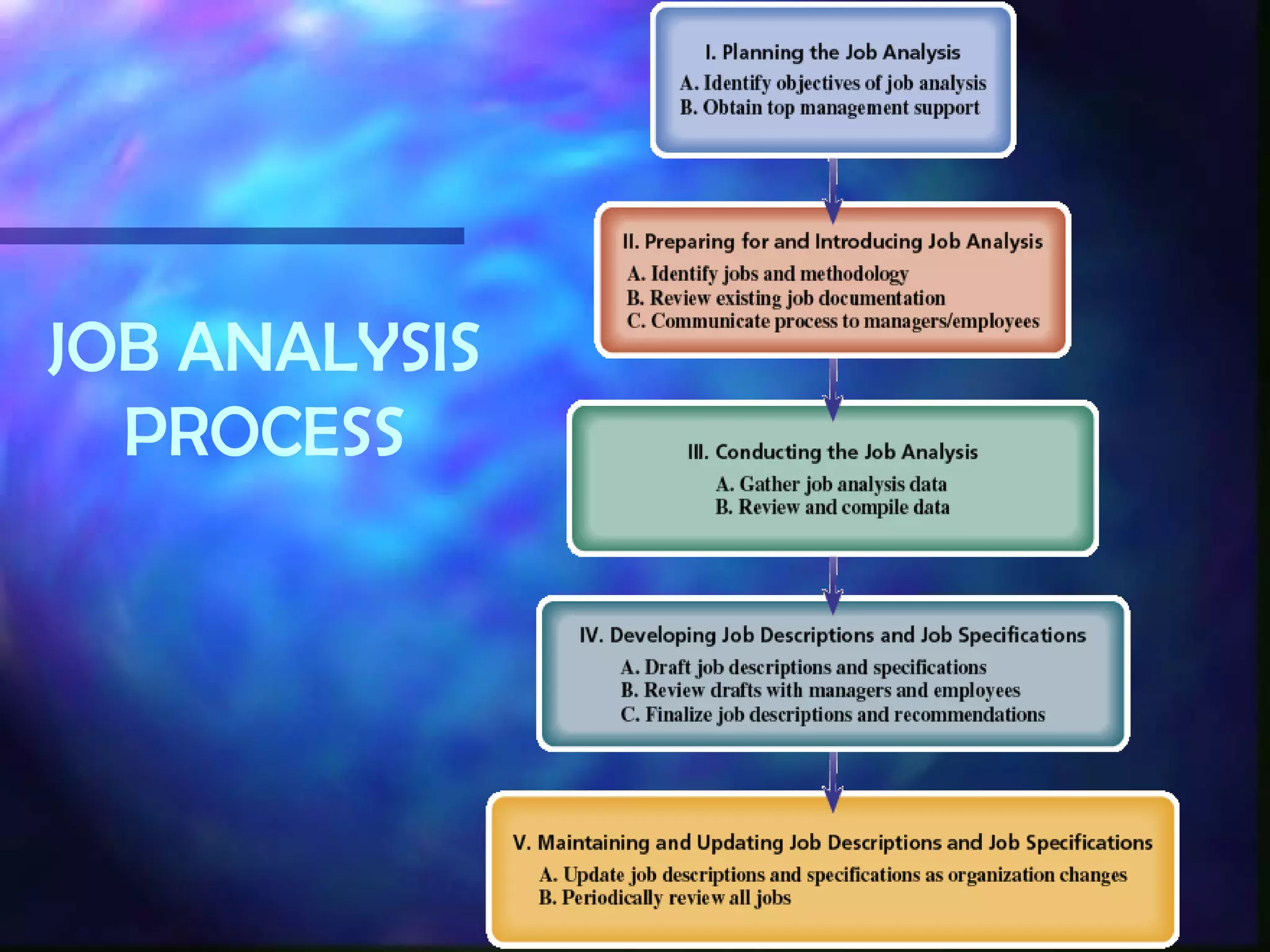 JOB ANALYSIS PROCESS

I. Planning the Job Analysis
A. Identify objectives of job analysis
B. Obtain top management support

II. Preparing for and Introducing Job Analysis
A. Identify jobs and methodology
B. Review existing job documentation
C. Communicate process to managers/employees

III. Conducting the Job Analysis
A. Gather job analysis data
B. Review and compile data

IV. Developing Job Descriptions and Job Specifications
A. Draft job descriptions and specifications
B. Review drafts with managers and employees
C. Finalize job descriptions and recommendations

V. Maintaining and Updating Job Descriptions and Job Specifications
A. Update job descriptions and specifications as organization changes
B. Periodically review all jobs